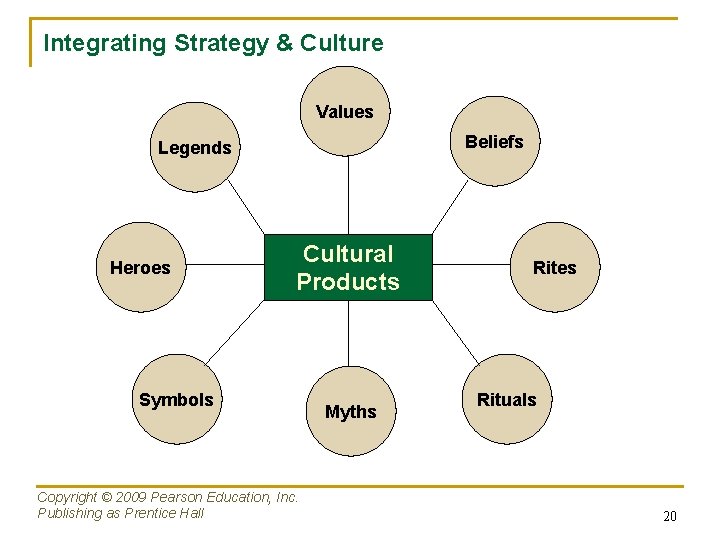 Integrating Strategy & Culture

Values

Legends

Beliefs

Heroes

Cultural Products

Rites

Symbols

Myths

Rituals

Copyright © 2009 Pearson Education, Inc.
Publishing as Prentice Hall

20